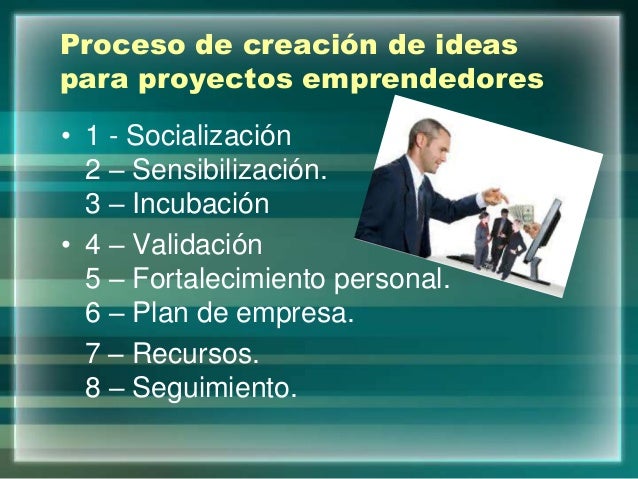 Proceso de creación de ideas para proyectos emprendedores

• 1 - Socialización
2 – Sensibilización.
3 – Incubación

• 4 – Validación
5 – Fortalecimiento personal.
6 – Plan de empresa.
7 – Recursos.
8 – Seguimiento.